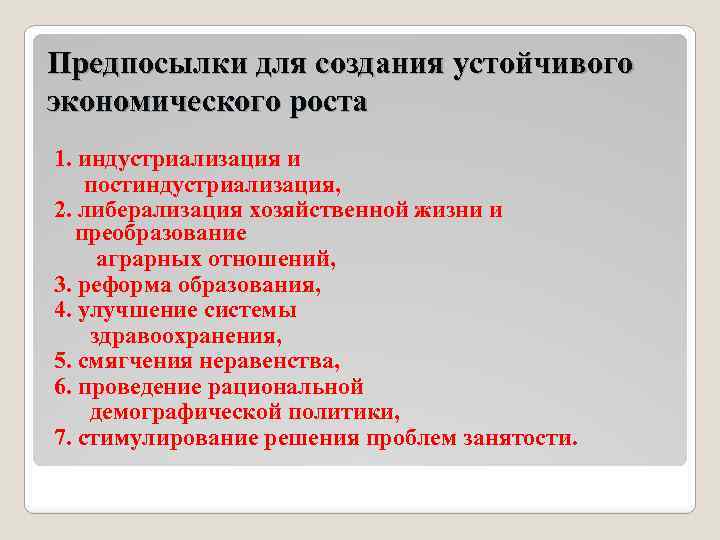 Предпосылки для создания устойчивого экономического роста

1. индустриализация и постиндустриализация,
2. либерализация хозяйственной жизни и преобразование аграрных отношений,
3. реформа образования,
4. улучшение системы здравоохранения,
5. смягчения неравенства,
6. проведение рациональной демографической политики,
7. стимулирование решения проблем занятости.